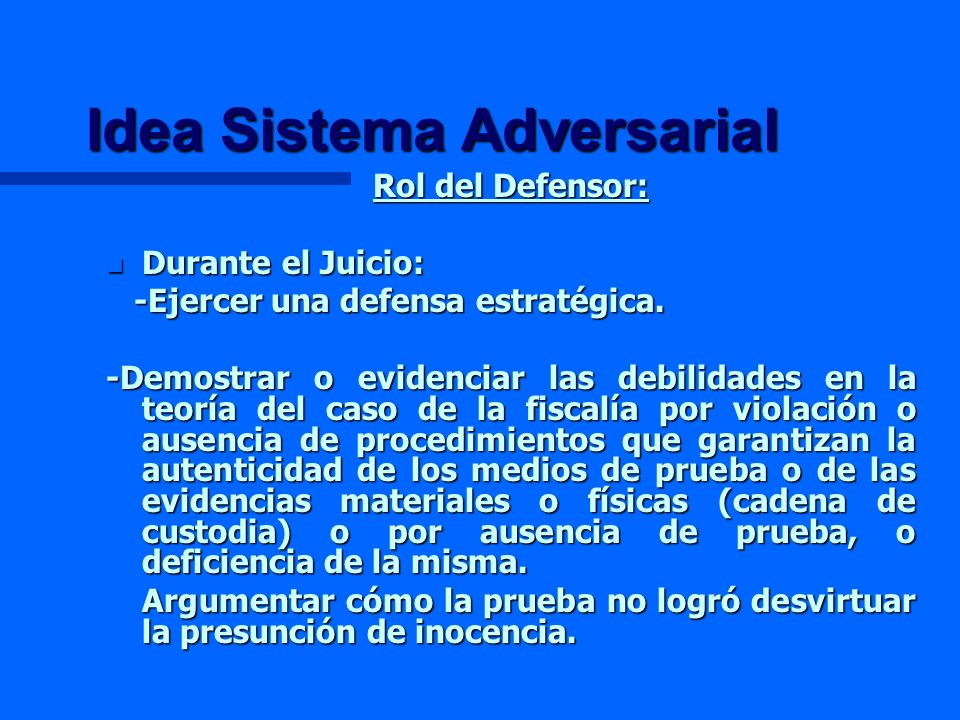 Idea Sistema Adversarial

Rol del Defensor:

Durante el Juicio:
-Ejercer una defensa estratégica.

-Demostrar o evidenciar las debilidades en la teoría del caso de la fiscalía por violación o ausencia de procedimientos que garantizan la autenticidad de los medios de prueba o de las evidencias materiales o físicas (cadena de custodia) o por ausencia de prueba, o deficiencia de la misma.

Argumentar cómo la prueba no logró desvirtuar la presunción de inocencia.